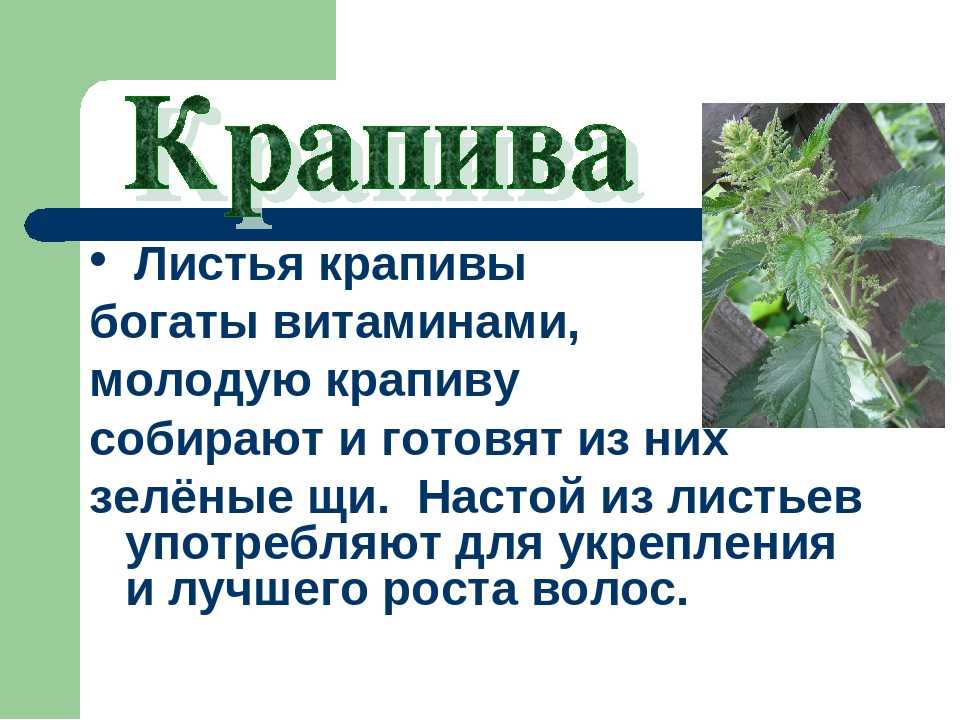 Крапива

• Листья крапивы богаты витаминами, молодую крапиву собирают и готовят из них зелёные щи. Настой из листьев употребляют для укрепления и лучшего роста волос.